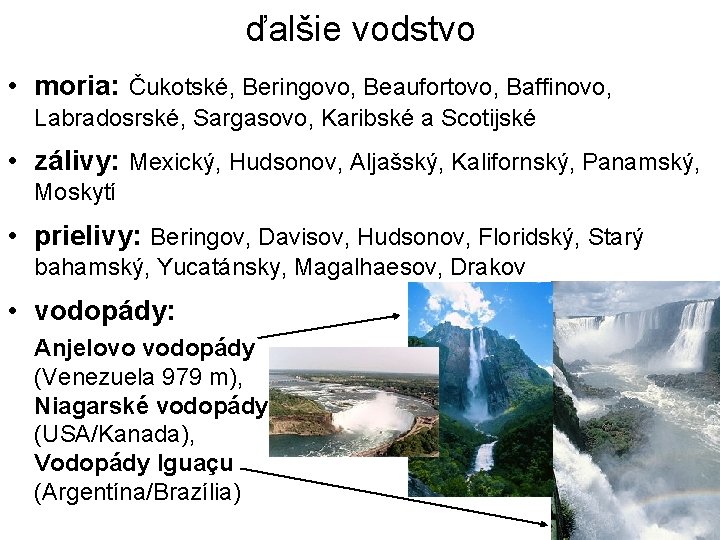 ďalšie vodstvo

• moria: Čukotské, Beringovo, Beaufortovo, Baffinovo, Labradosrské, Sargasovo, Karibské a Scotijské

• zálivy: Mexický, Hudsonov, Aljašský, Kalifornský, Panamský, Moskytí

• prielivy: Beringov, Davisov, Hudsonov, Floridský, Starý bahamský, Yucatánsky, Magalhaesov, Drakov

• vodopády:

Anjelovo vodopády (Venezuela 979 m),
Niagarské vodopády (USA/Kanada),
Vodopády Iguaçu (Argentína/Brazília)